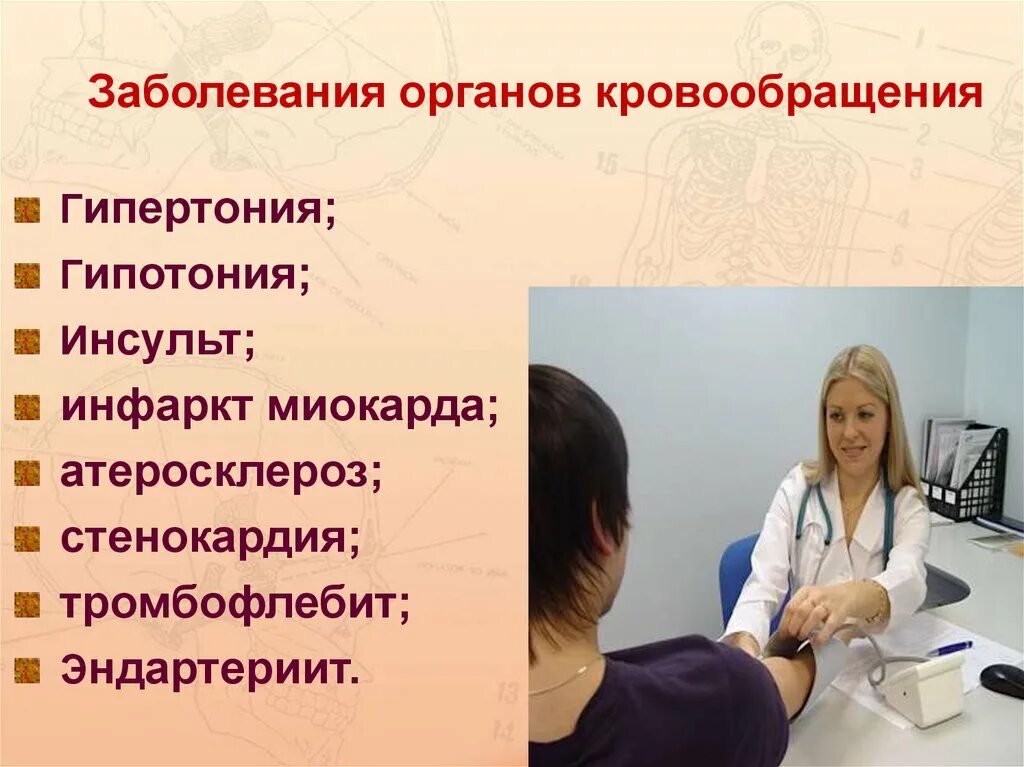 Заболевания органов кровообращения

Гипертония;
Гипотония;
Инсульт;
инфаркт миокарда;
атеросклероз;
стенокардия;
тромбофлебит;
Эндартериит.